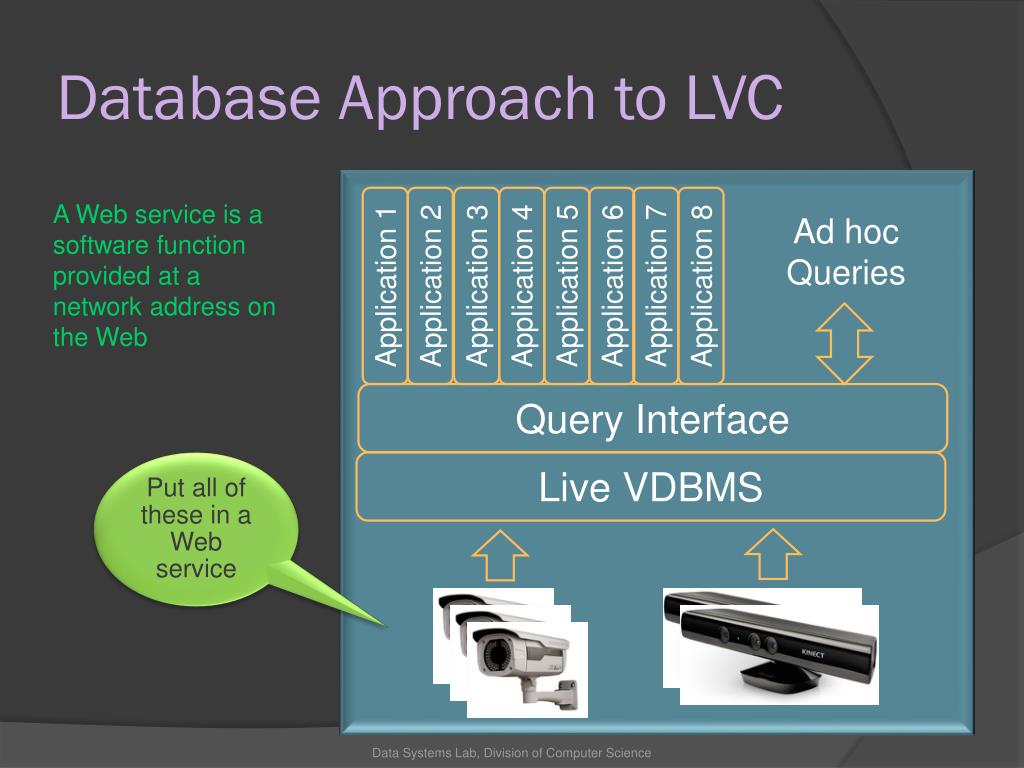 Database Approach to LVC

A Web service is a software function provided at a network address on the Web

Application 1

Application 2

Application 3

Application 4

Application 5

Application 6

Application 7

Application 8

Ad hoc Queries

Query Interface

Live VDBMS

Put all of these in a Web service

KINECT

Data Systems Lab, Division of Computer Science